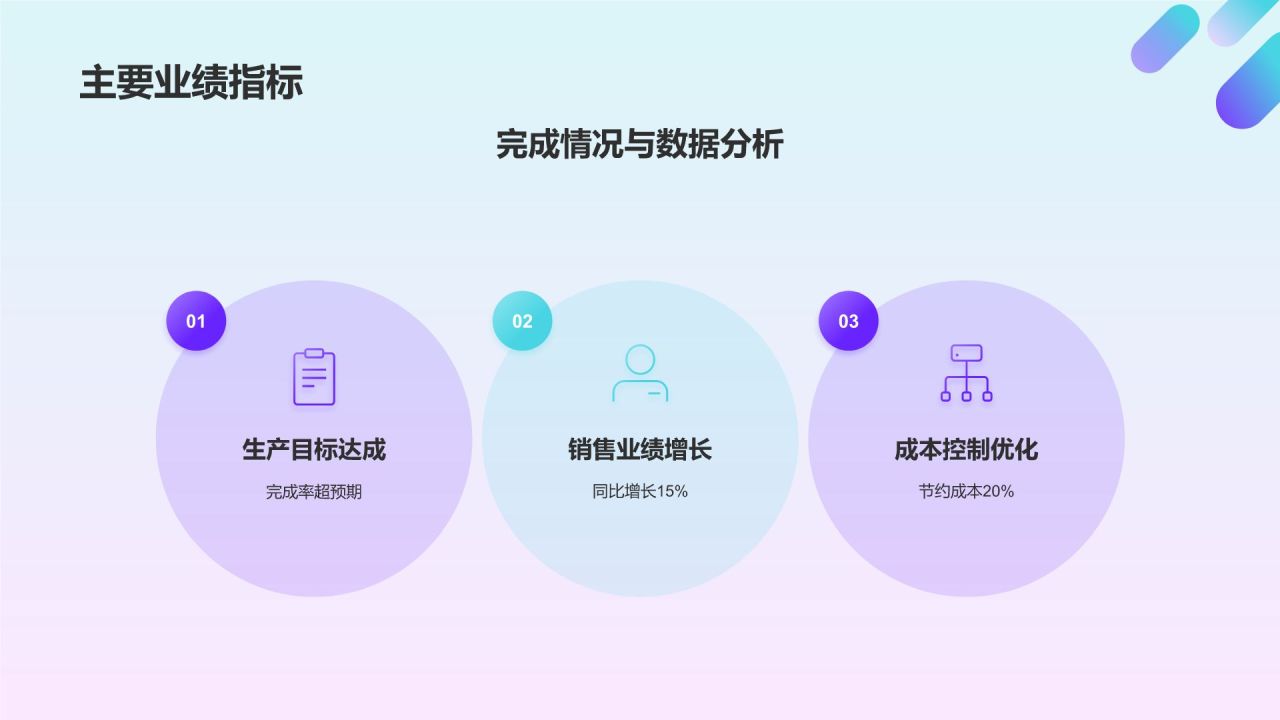 主要业绩指标

完成情况与数据分析

01

生产目标达成

完成率超预期

02

销售业绩增长

同比增长15%

03

成本控制优化

节约成本20%